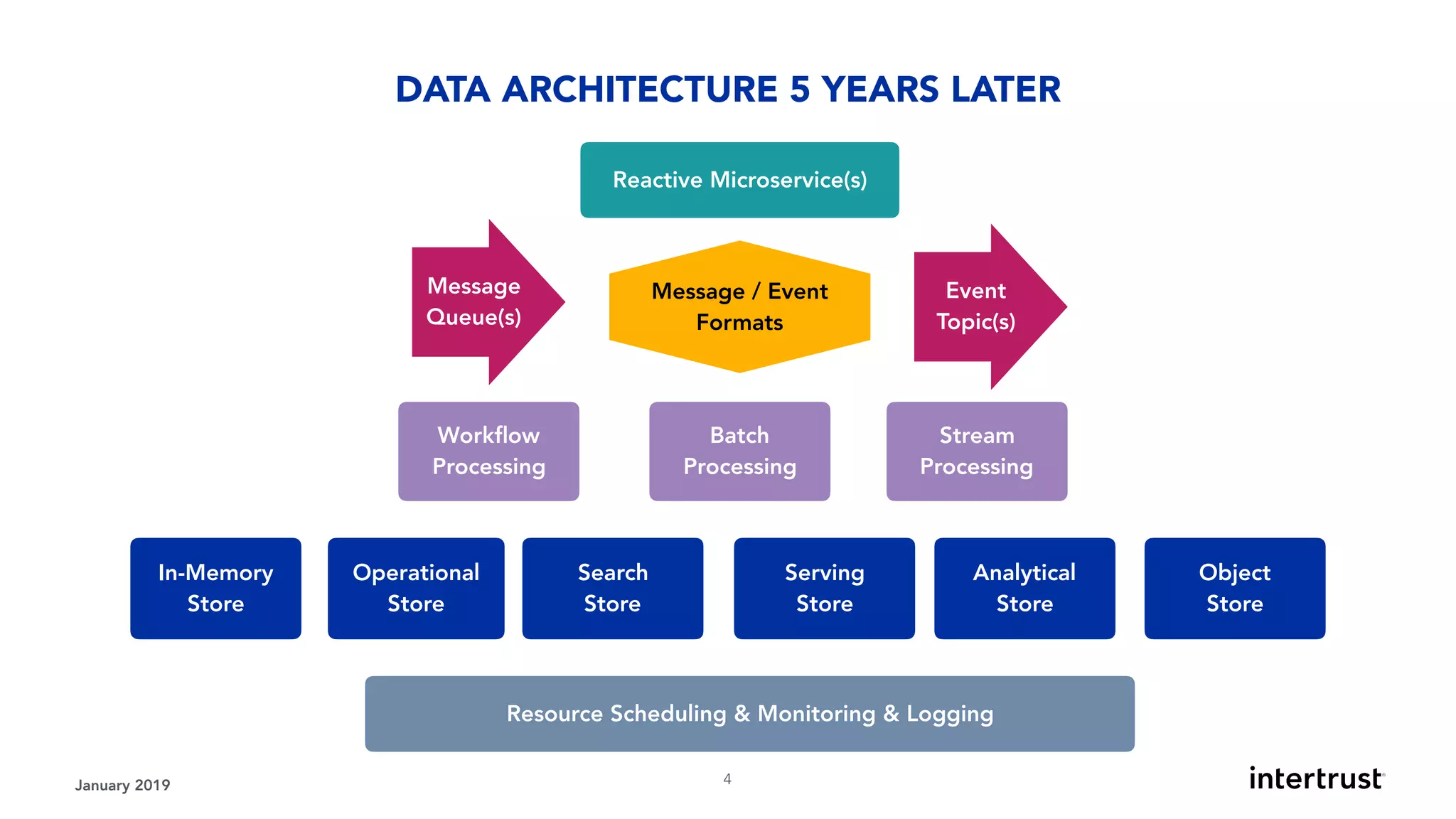 DATA ARCHITECTURE 5 YEARS LATER

Reactive Microservice(s)

Message Queue(s)

Message / Event Formats

Event Topic(s)

Workflow Processing

Batch Processing

Stream Processing

In-Memory Store

Operational Store

Search Store

Serving Store

Analytical Store

Object Store

Resource Scheduling & Monitoring & Logging

January 2019

4

intertrust